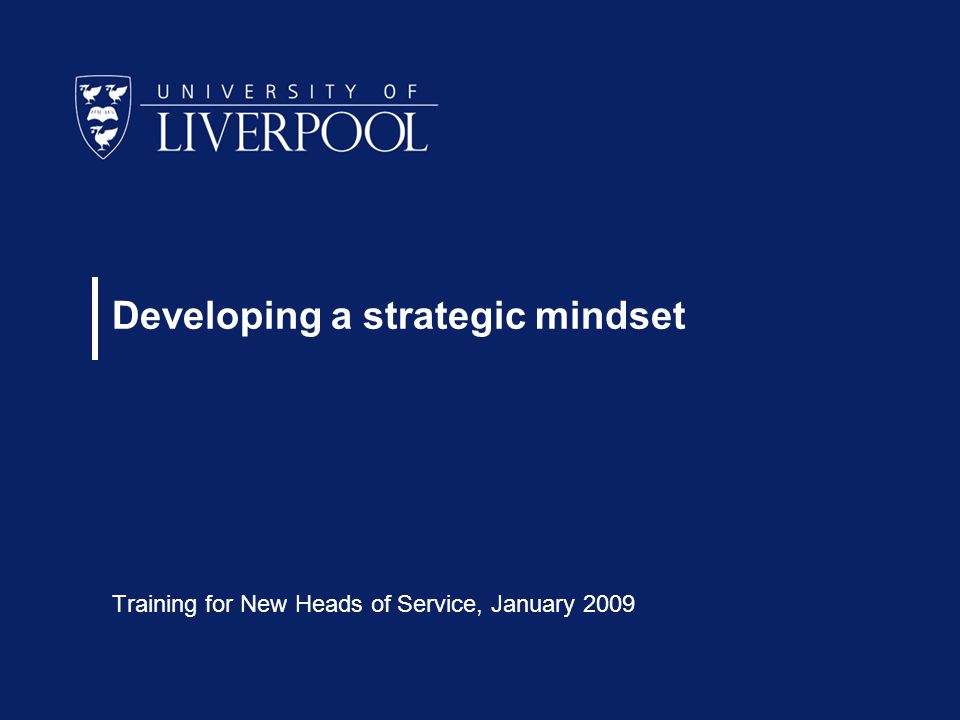 UNIVERSITY OF
LIVERPOOL

Developing a strategic mindset

Training for New Heads of Service, January 2009